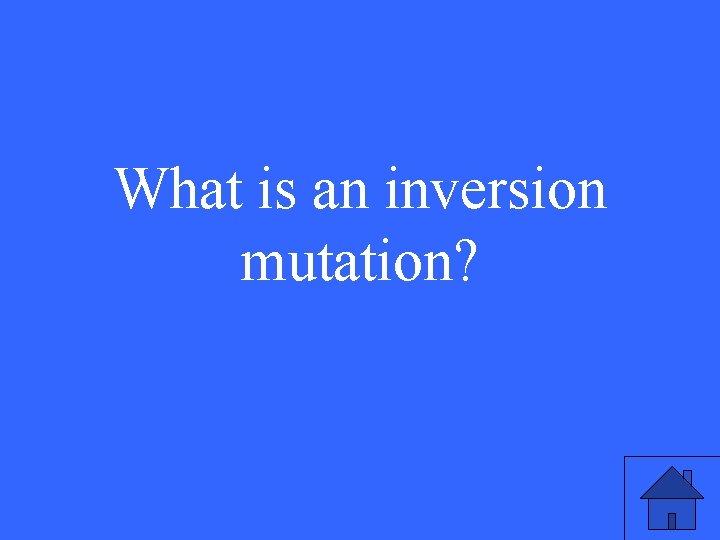 What is an inversion mutation?